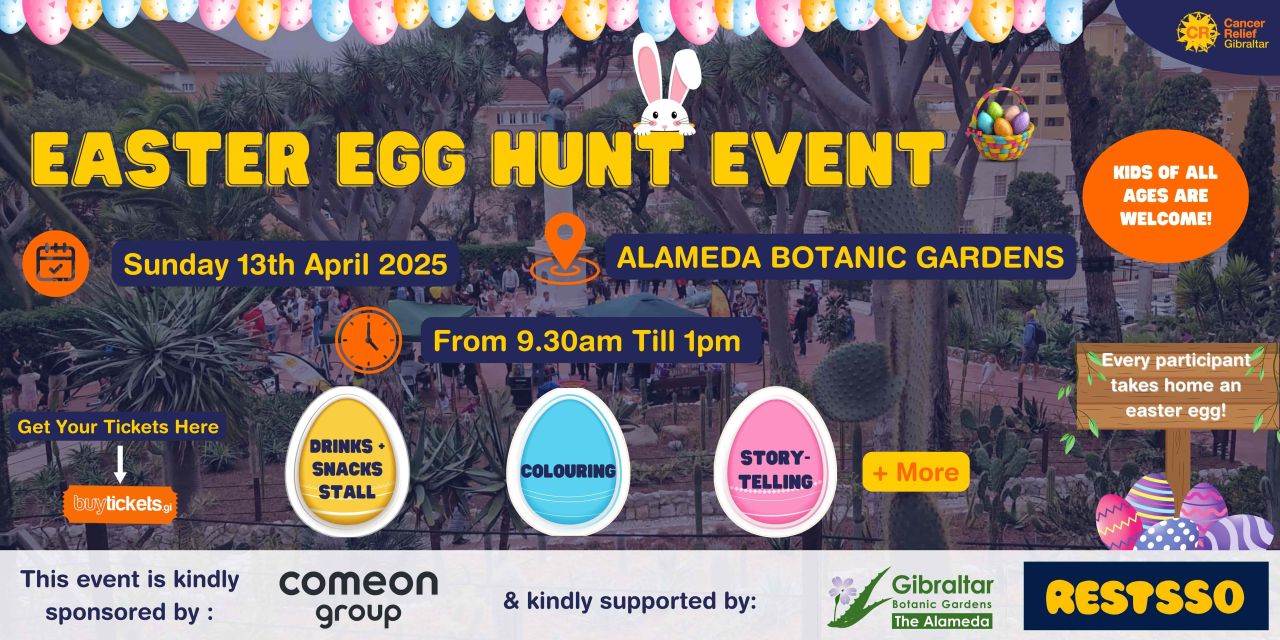 CR Cancer Relief Gibraltar

EASTER EGG HUNT EVENT

KIDS OF ALL AGES ARE WELCOME!

Sunday 13th April 2025

ALAMEDA BOTANIC GARDENS

From 9.30am Till 1pm

Every participant takes home an easter egg!

Get Your Tickets Here

buytickets.gi

DRINKS + SNACKS STALL

COLOURING

STORY-TELLING

+ More

This event is kindly sponsored by :

comeon group

& kindly supported by:

Gibraltar Botanic Gardens The Alameda

RESTSSO